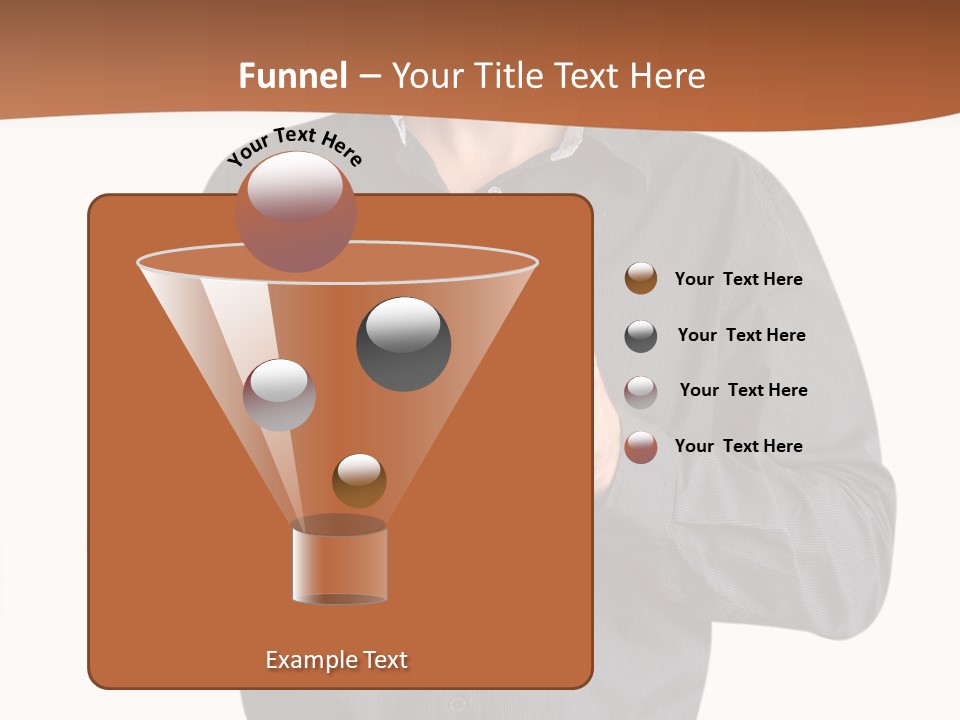 Funnel – Your Title Text Here

Your Text Here

Your Text Here

Your Text Here

Your Text Here

Your Text Here

Example Text